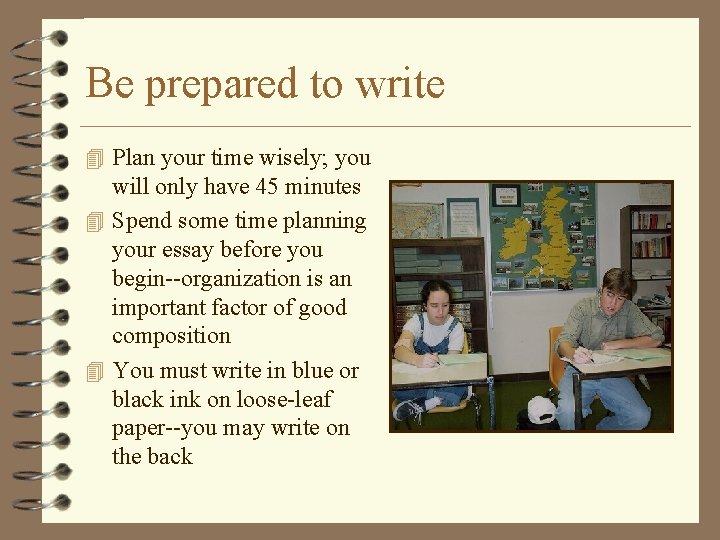 Be prepared to write

Plan your time wisely; you will only have 45 minutes

Spend some time planning your essay before you begin--organization is an important factor of good composition

You must write in blue or black ink on loose-leaf paper--you may write on the back